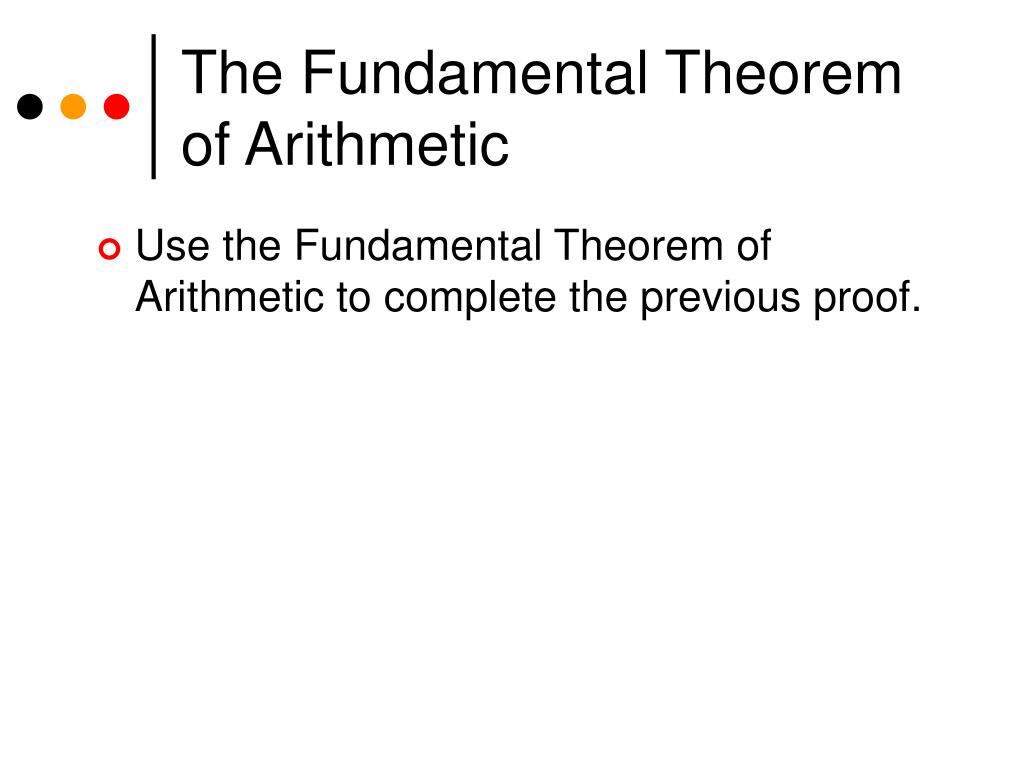 The Fundamental Theorem of Arithmetic

Use the Fundamental Theorem of Arithmetic to complete the previous proof.